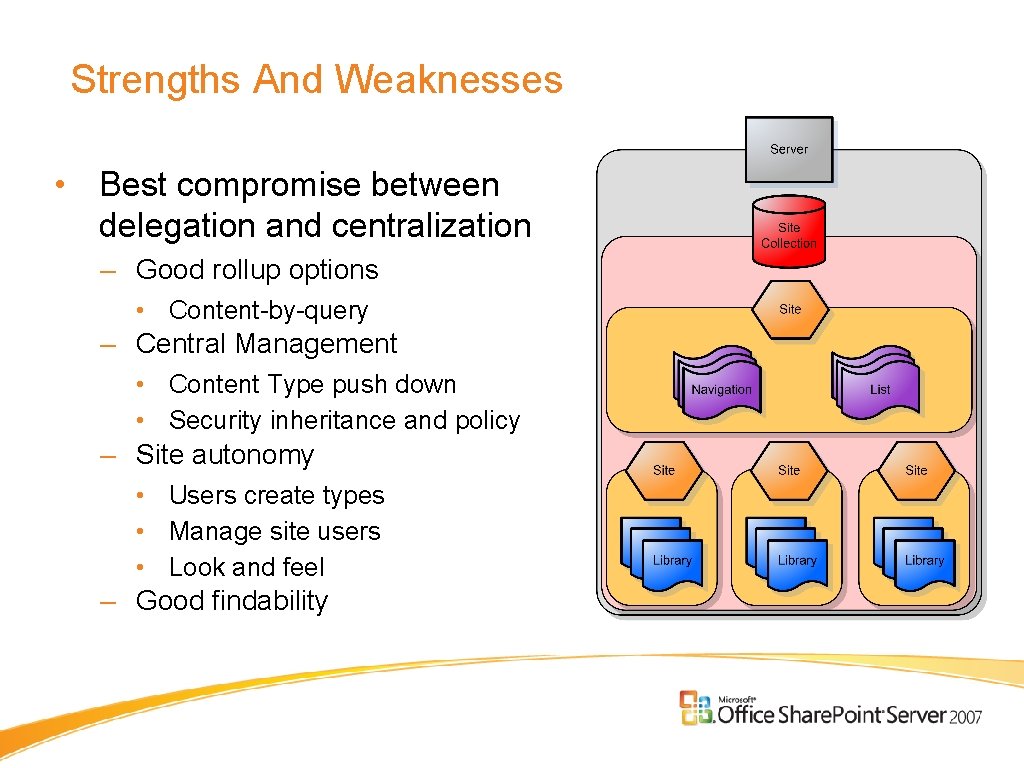 Strengths And Weaknesses

• Best compromise between delegation and centralization
– Good rollup options
• Content-by-query
– Central Management
• Content Type push down
• Security inheritance and policy
– Site autonomy
• Users create types
• Manage site users
• Look and feel
– Good findability

Server
Site Collection
Site
Navigation
List
Site
Site
Site
Library
Library
Library

Microsoft Office SharePoint Server 2007